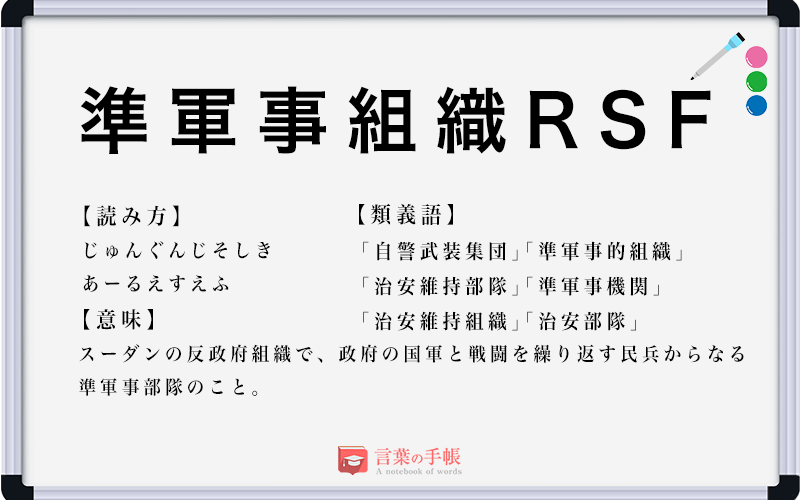 準軍事組織RSF

【読み方】
じゅんぐんじそしき
あーるえすえふ

【類義語】
「自警武装集団」「準軍事的組織」
「治安維持部隊」「準軍事機関」
「治安維持組織」「治安部隊」

【意味】
スーダンの反政府組織で、政府の国軍と戦闘を繰り返す民兵からなる準軍事部隊のこと。

言葉の手帳
A notebook of words